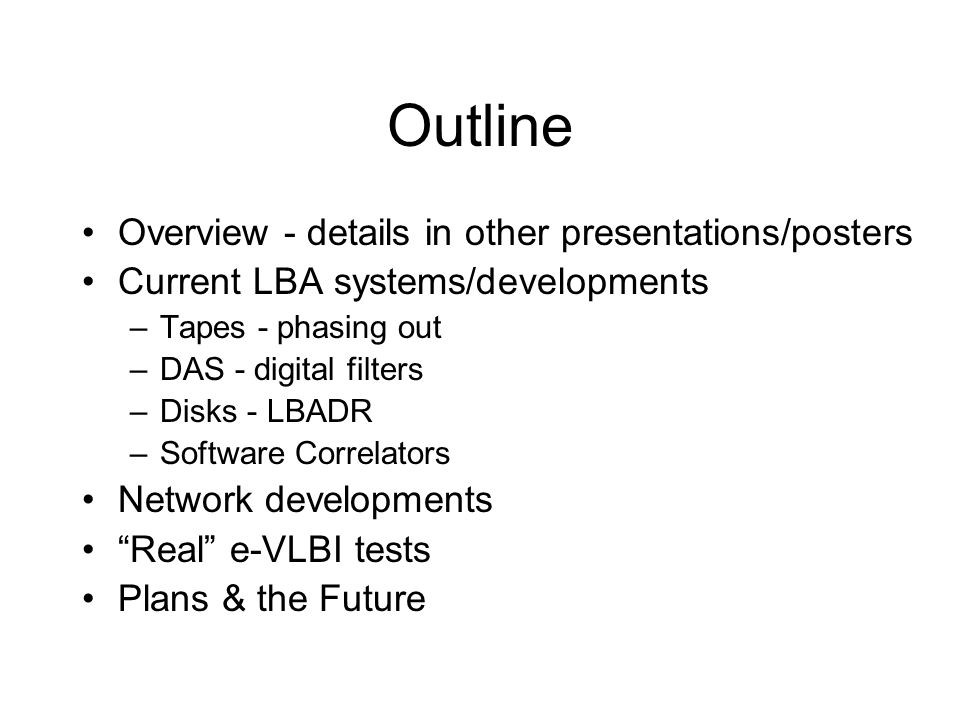 Outline

• Overview - details in other presentations/posters
• Current LBA systems/developments
  – Tapes - phasing out
  – DAS - digital filters
  – Disks - LBADR
  – Software Correlators
• Network developments
• “Real” e-VLBI tests
• Plans & the Future